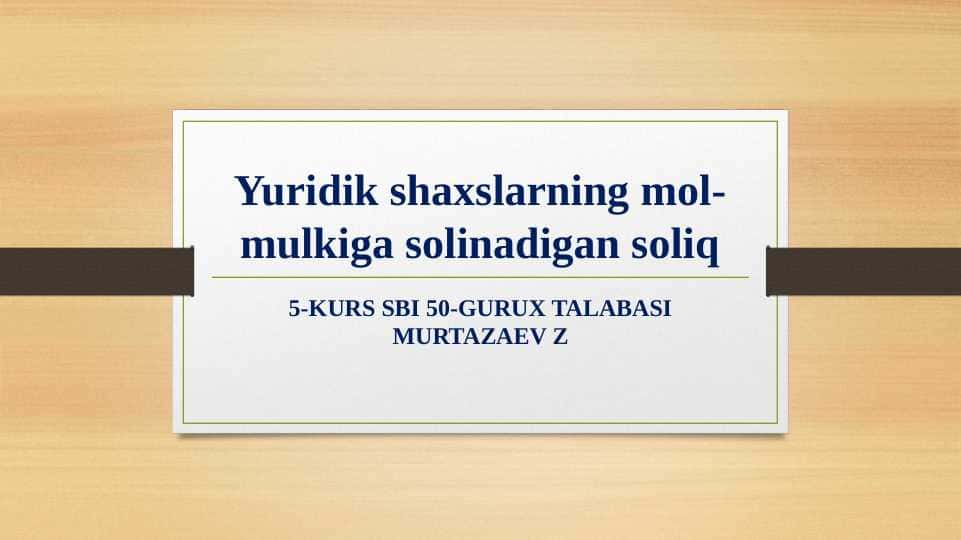 Yuridik shaxslarning mol-mulkiga solinadigan soliq

5-KURS SBI 50-GURUX TALABASI
MURTAZAEV Z